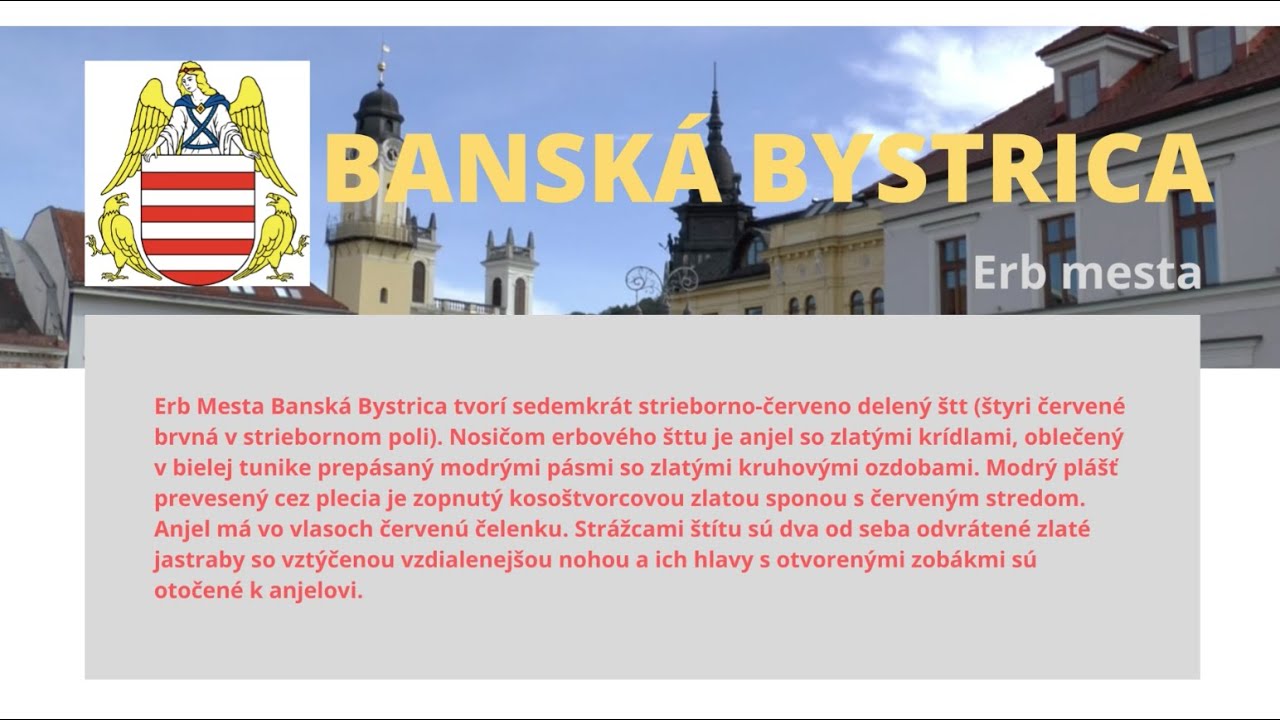 BANSKÁ BYSTRICA

Erb mesta

Erb Mesta Banská Bystrica tvorí sedemkrát strieborno-červeno delený štt (štyri červené brvná v striebornom poli). Nosičom erbového šttu je anjel so zlatými krídlami, oblečený v bielej tunike prepásaný modrými pásmi so zlatými kruhovými ozdobami. Modrý plášť prevesený cez plecia je zopnutý kosoštvorcovou zlatou sponou s červeným stredom. Anjel má vo vlasoch červenú čelenku. Strážcami štítu sú dva od seba odvrátené zlaté jastraby so vztýčenou vzdialenejšou nohou a ich hlavy s otvorenými zobákmi sú otočené k anjelovi.